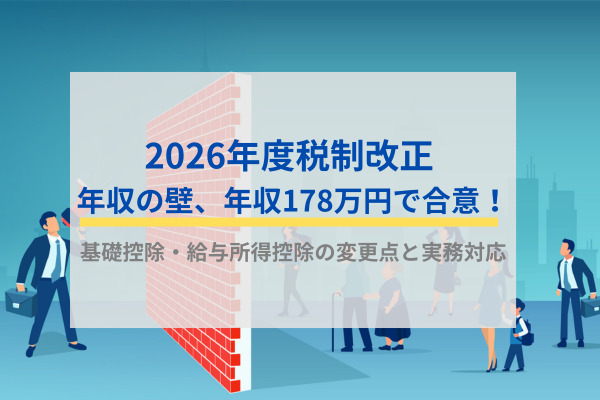 2026年度税制改正
年収の壁、年収178万円で合意！
基礎控除・給与所得控除の変更点と実務対応